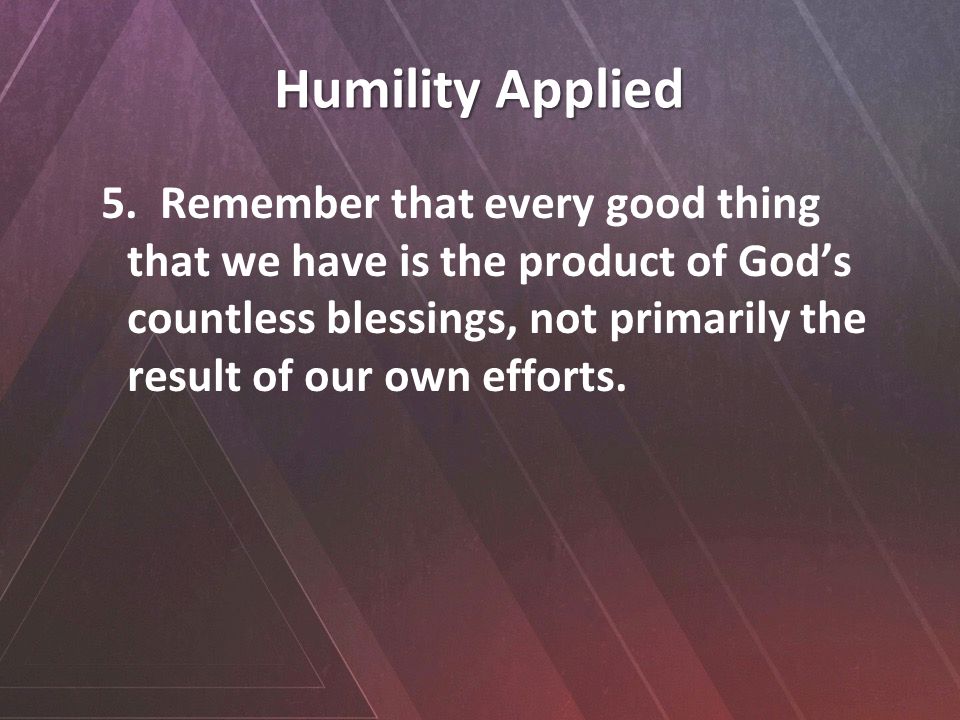 Humility Applied

5. Remember that every good thing that we have is the product of God’s countless blessings, not primarily the result of our own efforts.